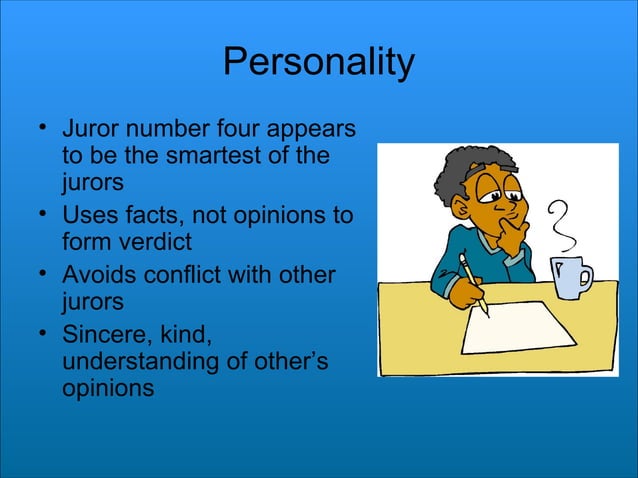 Personality

• Juror number four appears to be the smartest of the jurors
• Uses facts, not opinions to form verdict
• Avoids conflict with other jurors
• Sincere, kind, understanding of other's opinions